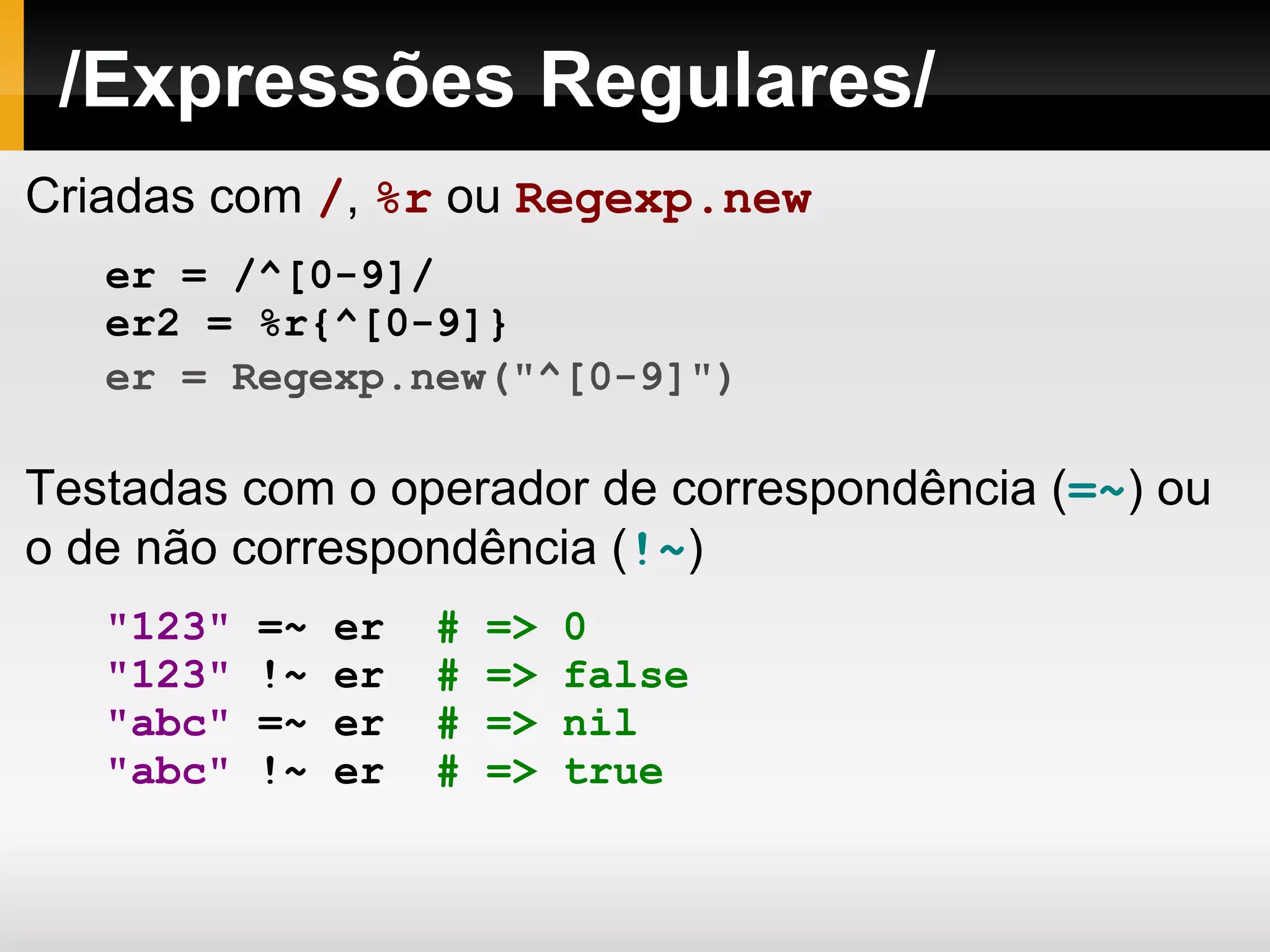 /Expressões Regulares/

Criadas com /, %r ou Regexp.new

er = /^[0-9]/
er2 = %r{^[0-9]}
er = Regexp.new("^[0-9]")

Testadas com o operador de correspondência (=~) ou o de não correspondência (!~)

"123" =~ er # => 0
"123" !~ er # => false
"abc" =~ er # => nil
"abc" !~ er # => true